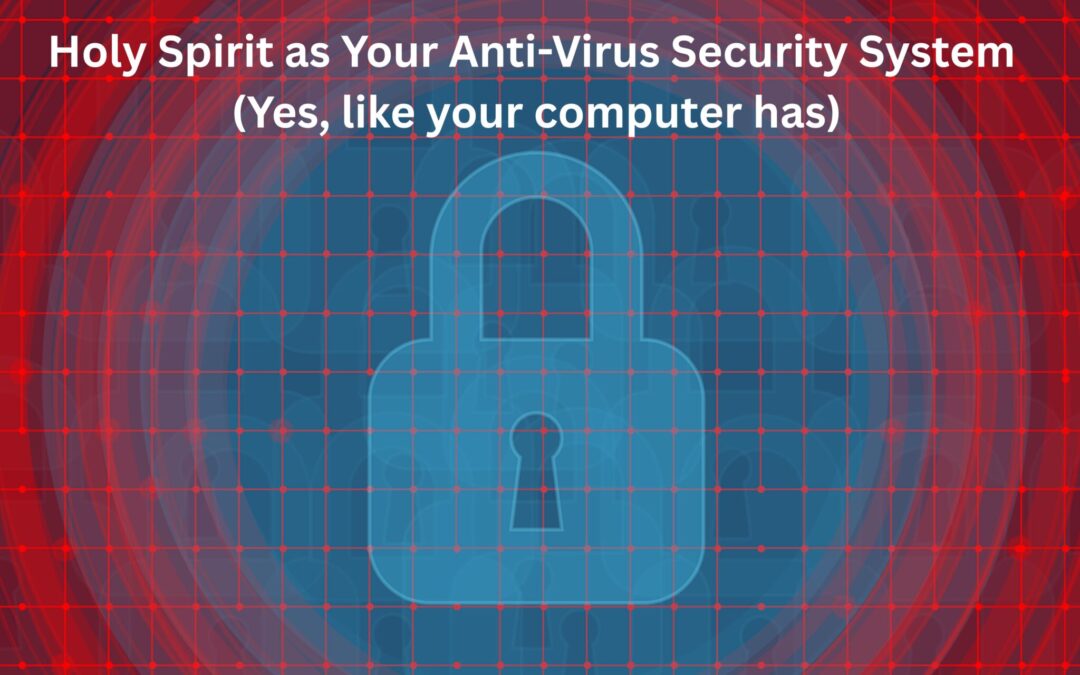 Holy Spirit as Your Anti-Virus Security System
(Yes, like your computer has)